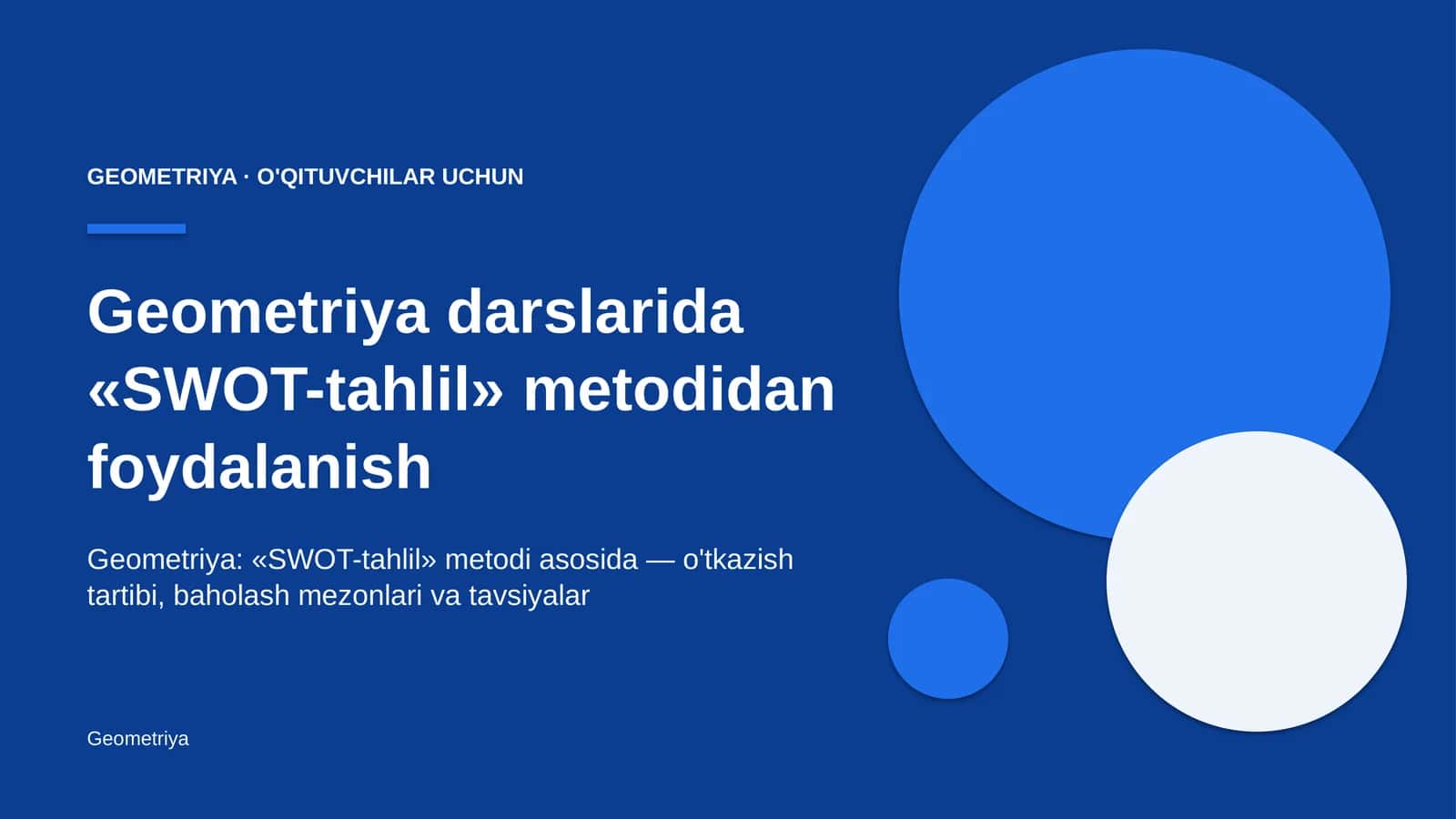 GEOMETRIYA · O'QITUVCHILAR UCHUN

Geometriya darslarida «SWOT-tahlil» metodidan foydalanish

Geometriya: «SWOT-tahlil» metodi asosida — o'tkazish tartibi, baholash mezonlari va tavsiyalar

Geometriya